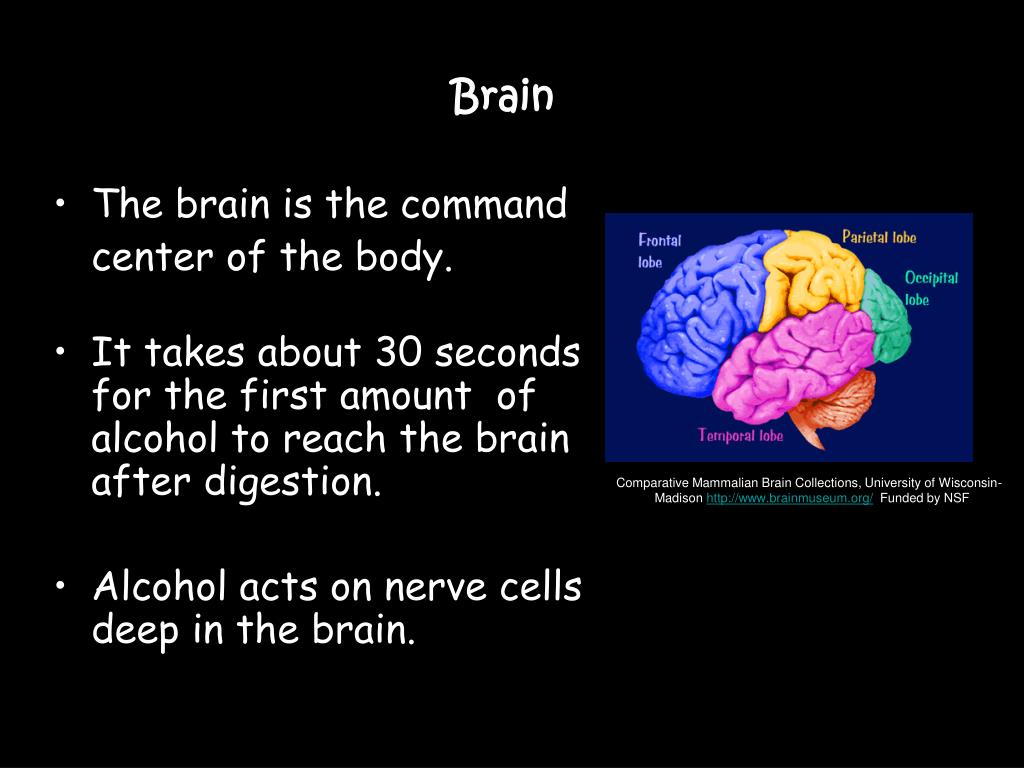 Brain

• The brain is the command center of the body.

• It takes about 30 seconds for the first amount of alcohol to reach the brain after digestion.

• Alcohol acts on nerve cells deep in the brain.

Frontal lobe
Parietal lobe
Occipital lobe
Temporal lobe

Comparative Mammalian Brain Collections, University of Wisconsin-Madison http://www.brainmuseum.org/ Funded by NSF